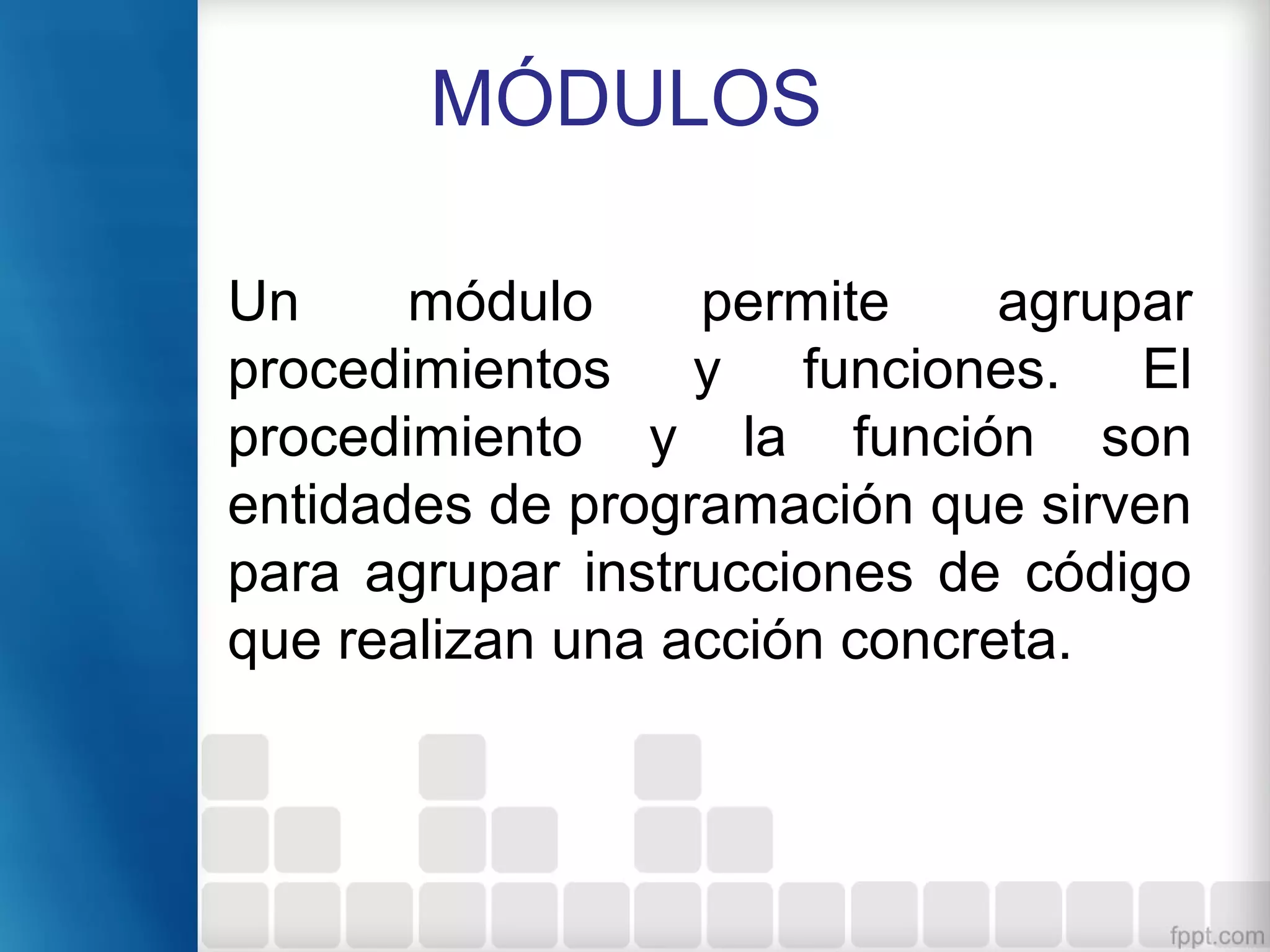 MÓDULOS

Un módulo permite agrupar procedimientos y funciones. El procedimiento y la función son entidades de programación que sirven para agrupar instrucciones de código que realizan una acción concreta.

fppt.com